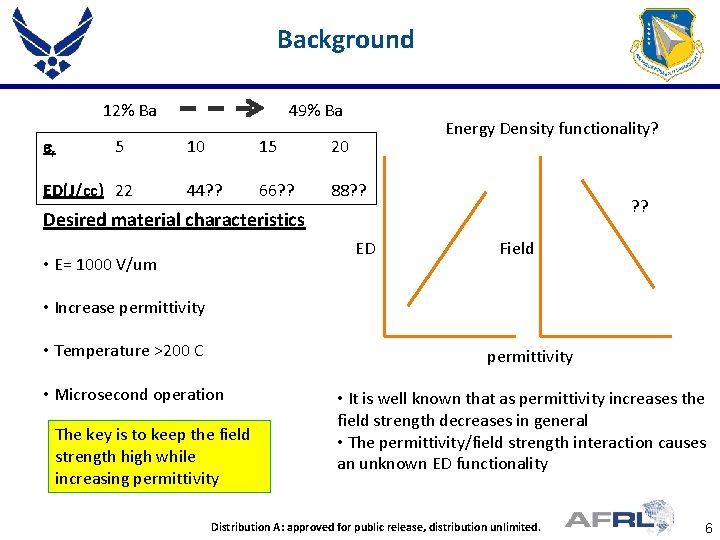 Background

12% Ba 49% Ba

| $\varepsilon_r$ | 5 | 10 | 15 | 20 |
|---|---|---|---|---|
| ED(J/cc) | 22 | 44?? | 66?? | 88?? |

Desired material characteristics

• E= 1000 V/um

• Increase permittivity

• Temperature >200 C

• Microsecond operation

The key is to keep the field strength high while increasing permittivity

Energy Density functionality?

ED

Field

??

permittivity

• It is well known that as permittivity increases the field strength decreases in general
• The permittivity/field strength interaction causes an unknown ED functionality

Distribution A: approved for public release, distribution unlimited.

AFRL

6